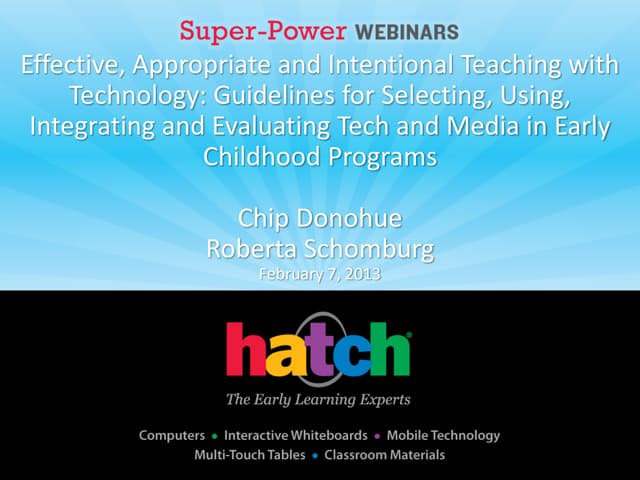 Super-Power WEBINARS

Effective, Appropriate and Intentional Teaching with Technology: Guidelines for Selecting, Using, Integrating and Evaluating Tech and Media in Early Childhood Programs

Chip Donohue
Roberta Schomburg
February 7, 2013

hatch®

The Early Learning Experts

Computers • Interactive Whiteboards • Mobile Technology
Multi-Touch Tables • Classroom Materials